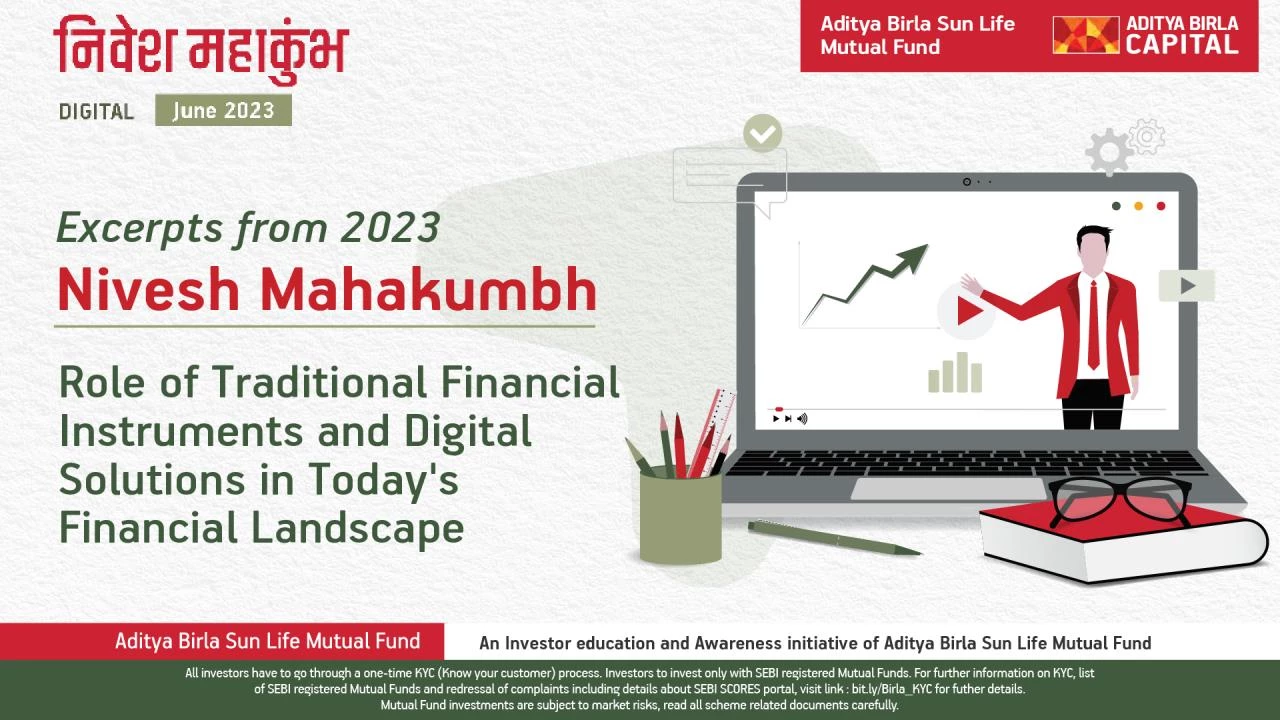 निवेश महाकुंभ
DIGITAL June 2023

Aditya Birla Sun Life Mutual Fund
ADITYA BIRLA CAPITAL

Excerpts from 2023
Nivesh Mahakumbh

Role of Traditional Financial Instruments and Digital Solutions in Today's Financial Landscape

Aditya Birla Sun Life Mutual Fund
An Investor education and Awareness initiative of Aditya Birla Sun Life Mutual Fund

All investors have to go through a one-time KYC (Know your customer) process. Investors to invest only with SEBI registered Mutual Funds. For further information on KYC, list of SEBI registered Mutual Funds and redressal of complaints including details about SEBI SCORES portal, visit link : bit.ly/Birla_KYC for futher details.
Mutual Fund investments are subject to market risks, read all scheme related documents carefully.